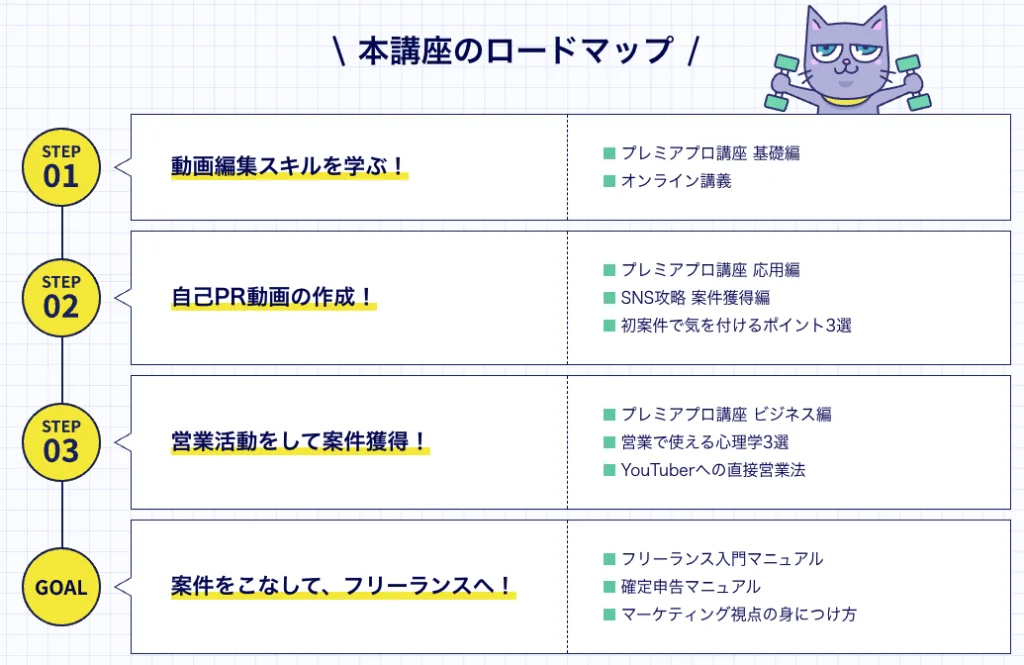 \ 本講座のロードマップ /

STEP 01
動画編集スキルを学ぶ！
■ プレミアプロ講座 基礎編
■ オンライン講義

STEP 02
自己PR動画の作成！
■ プレミアプロ講座 応用編
■ SNS攻略 案件獲得編
■ 初案件で気を付けるポイント3選

STEP 03
営業活動をして案件獲得！
■ プレミアプロ講座 ビジネス編
■ 営業で使える心理学3選
■ YouTuberへの直接営業法

GOAL
案件をこなして、フリーランスへ！
■ フリーランス入門マニュアル
■ 確定申告マニュアル
■ マーケティング視点の身につけ方